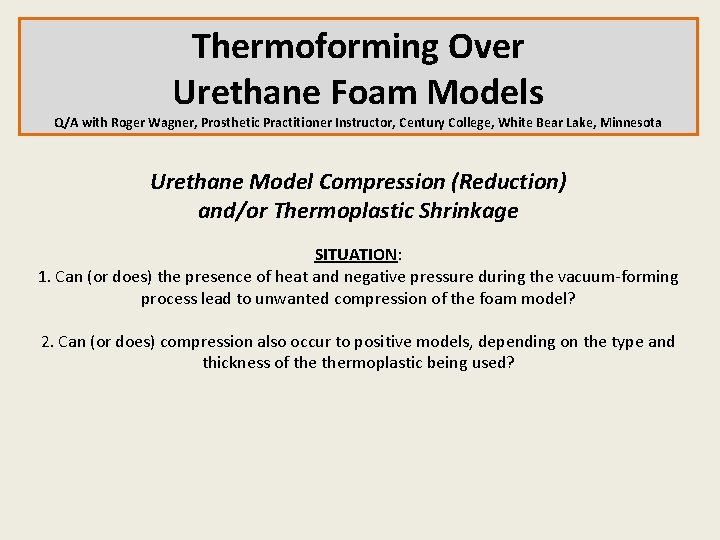 Thermoforming Over
Urethane Foam Models

Q/A with Roger Wagner, Prosthetic Practitioner Instructor, Century College, White Bear Lake, Minnesota

Urethane Model Compression (Reduction)
and/or Thermoplastic Shrinkage

SITUATION:

1. Can (or does) the presence of heat and negative pressure during the vacuum-forming process lead to unwanted compression of the foam model?

2. Can (or does) compression also occur to positive models, depending on the type and thickness of the thermoplastic being used?